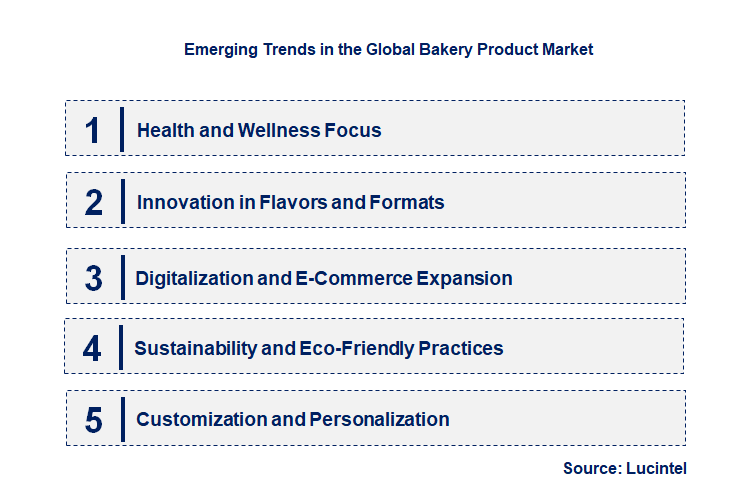 Emerging Trends in the Global Bakery Product Market

1 Health and Wellness Focus

2 Innovation in Flavors and Formats

3 Digitalization and E-Commerce Expansion

4 Sustainability and Eco-Friendly Practices

5 Customization and Personalization

Source: Lucintel